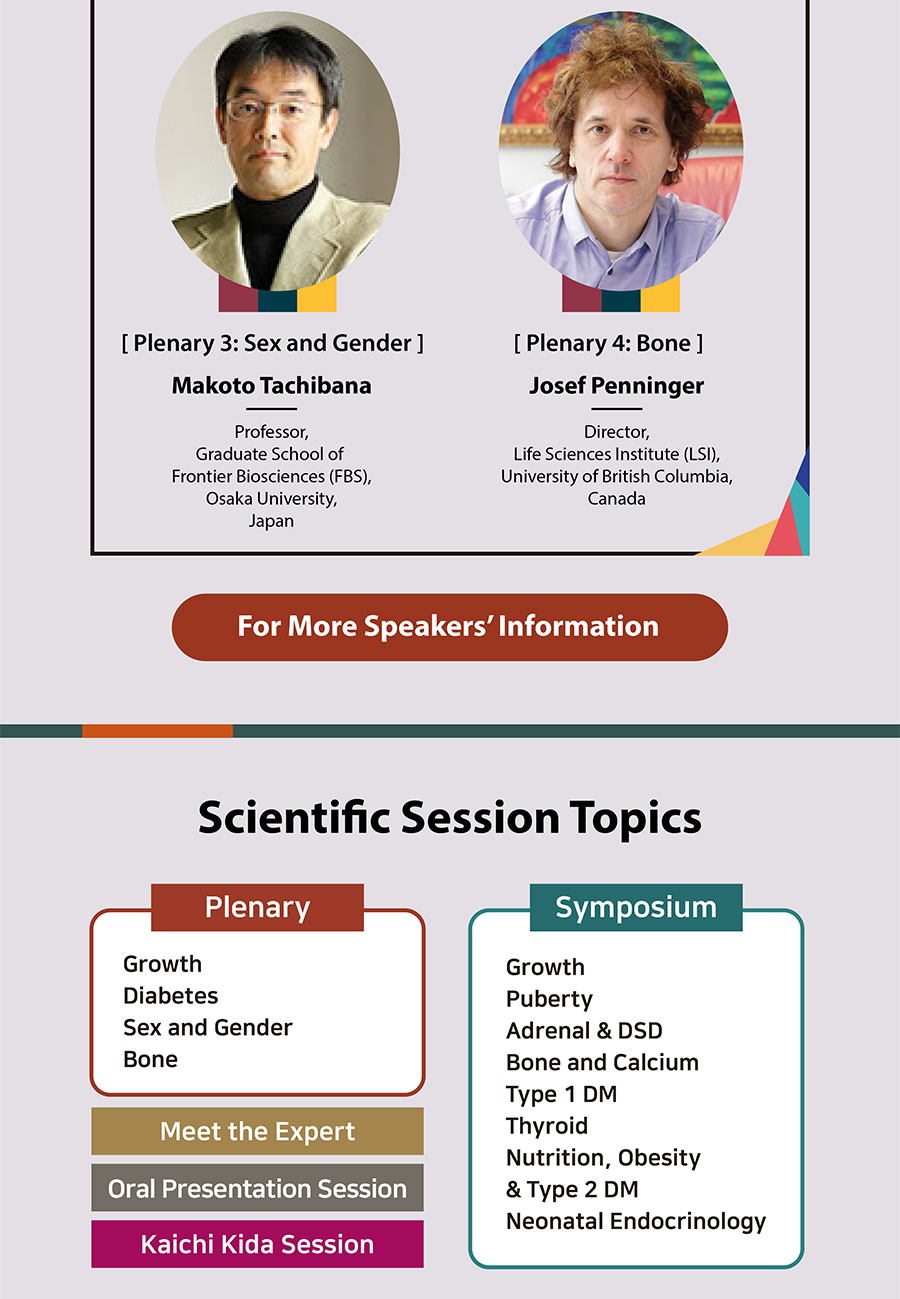 [ Plenary 3: Sex and Gender ]

Makoto Tachibana

Professor,
Graduate School of
Frontier Biosciences (FBS),
Osaka University,
Japan

[ Plenary 4: Bone ]

Josef Penninger

Director,
Life Sciences Institute (LSI),
University of British Columbia,
Canada

For More Speakers' Information

Scientific Session Topics

Plenary

Growth
Diabetes
Sex and Gender
Bone

Meet the Expert

Oral Presentation Session

Kaichi Kida Session

Symposium

Growth
Puberty
Adrenal & DSD
Bone and Calcium
Type 1 DM
Thyroid
Nutrition, Obesity
& Type 2 DM
Neonatal Endocrinology